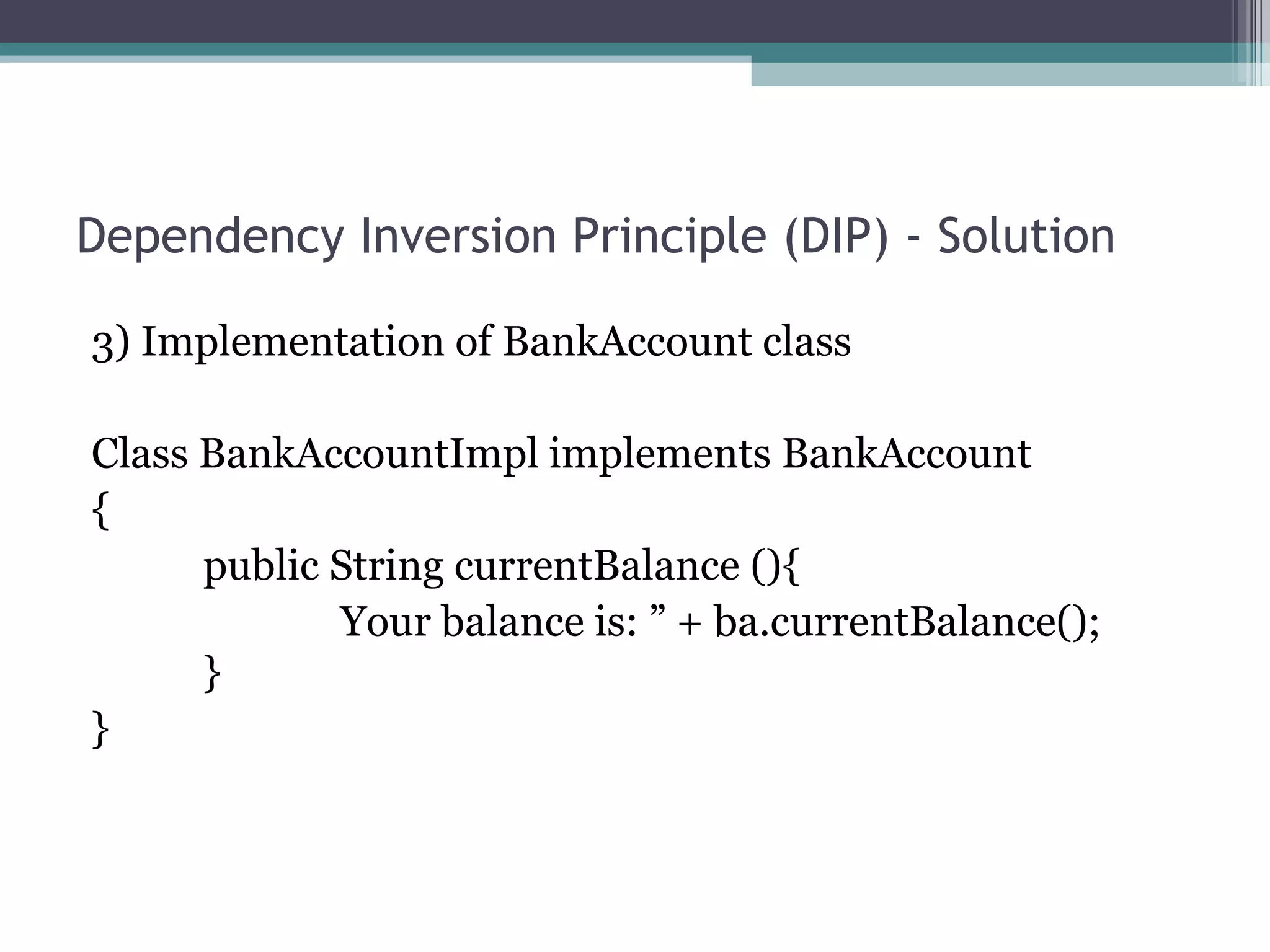 Dependency Inversion Principle (DIP) - Solution

3) Implementation of BankAccount class

Class BankAccountImpl implements BankAccount
{
public String currentBalance (){
Your balance is: ” + ba.currentBalance();
}
}